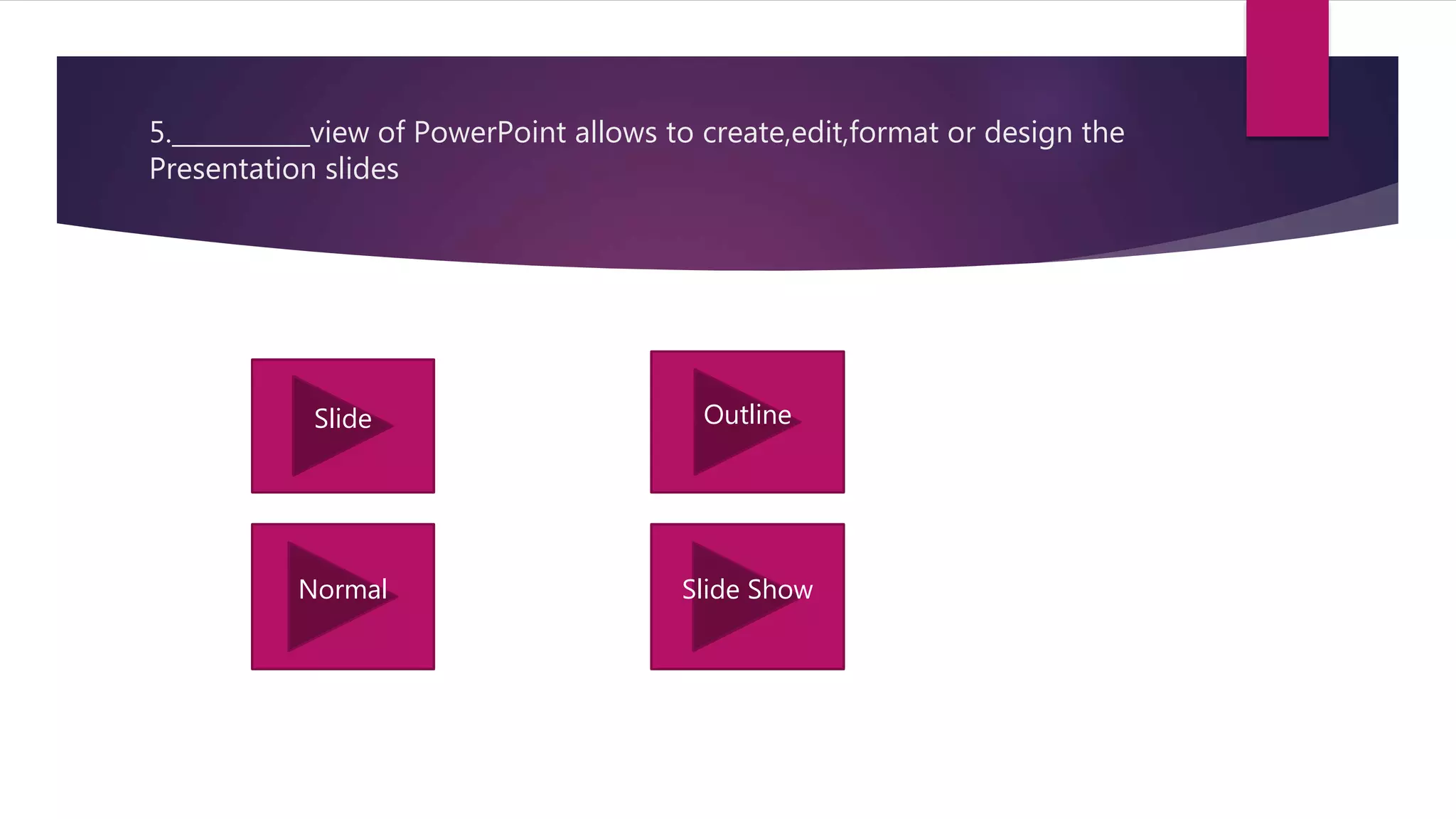 5.__________view of PowerPoint allows to create,edit,format or design the Presentation slides

Slide

Outline

Normal

Slide Show